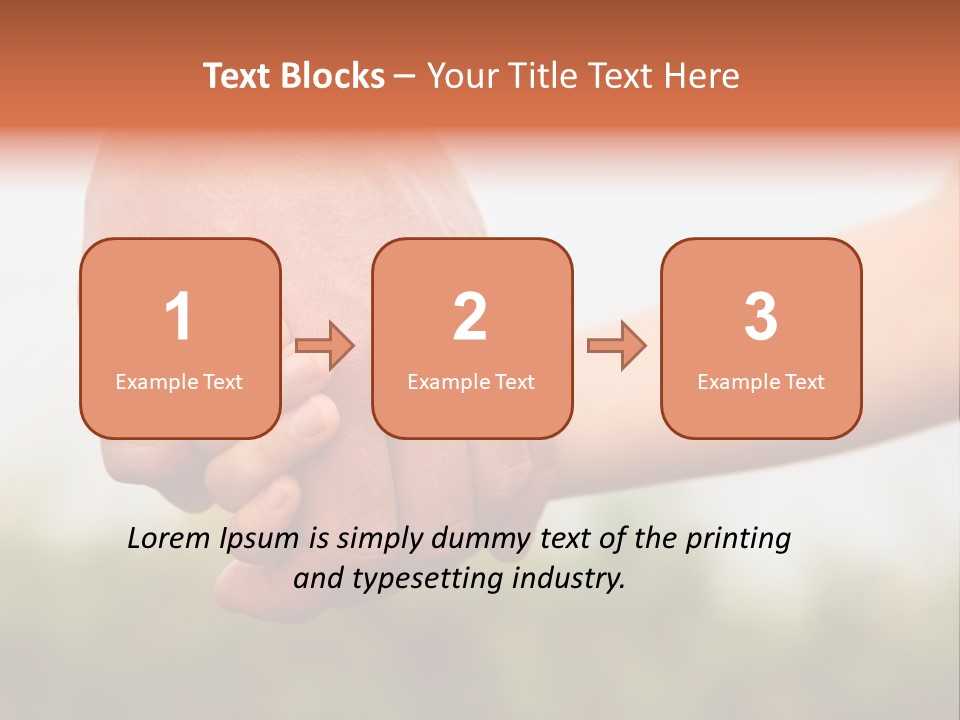 Text Blocks – Your Title Text Here

1
Example Text

2
Example Text

3
Example Text

Lorem Ipsum is simply dummy text of the printing and typesetting industry.